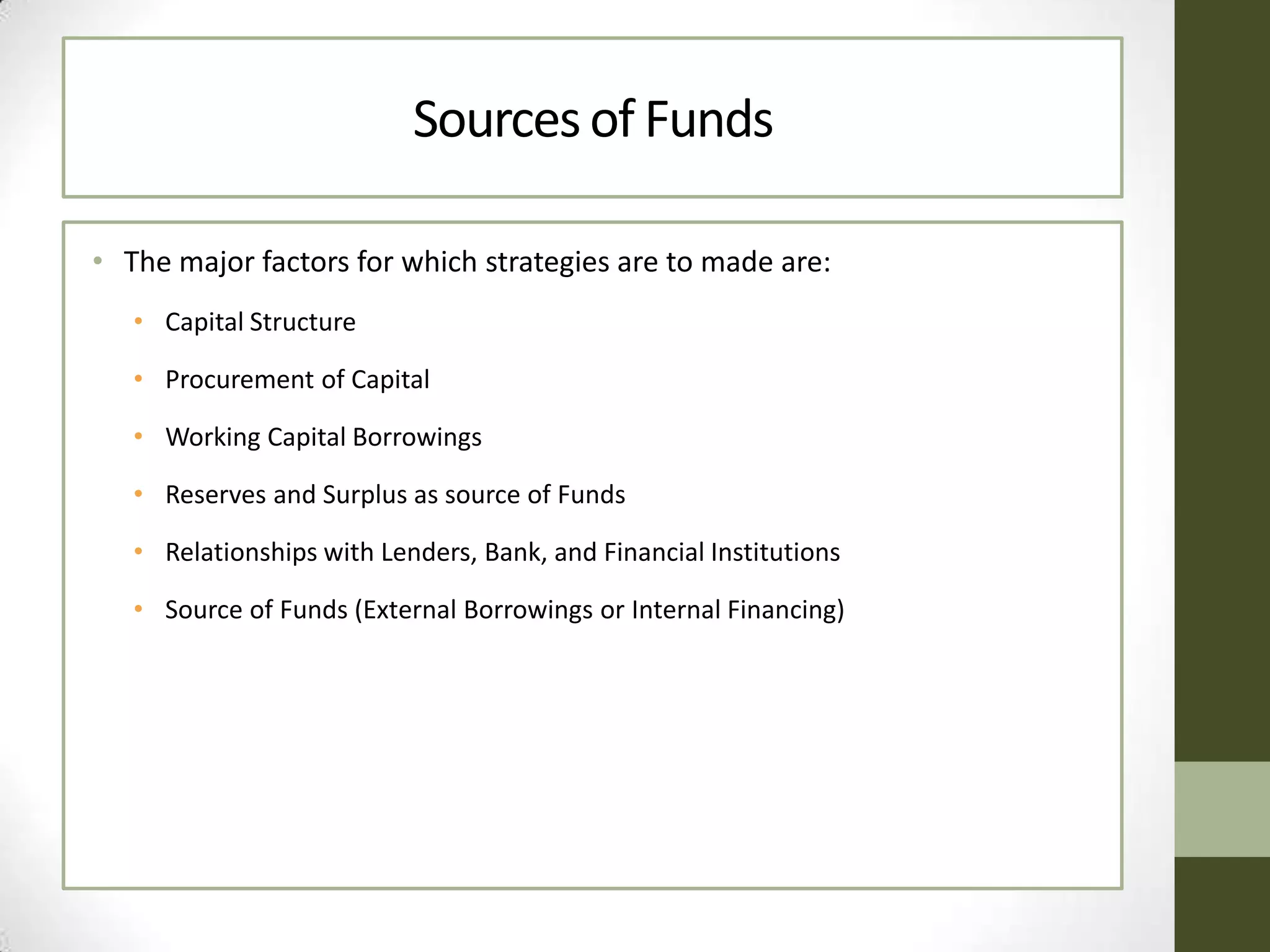 Sources of Funds

• The major factors for which strategies are to made are:

• Capital Structure
• Procurement of Capital
• Working Capital Borrowings
• Reserves and Surplus as source of Funds
• Relationships with Lenders, Bank, and Financial Institutions
• Source of Funds (External Borrowings or Internal Financing)